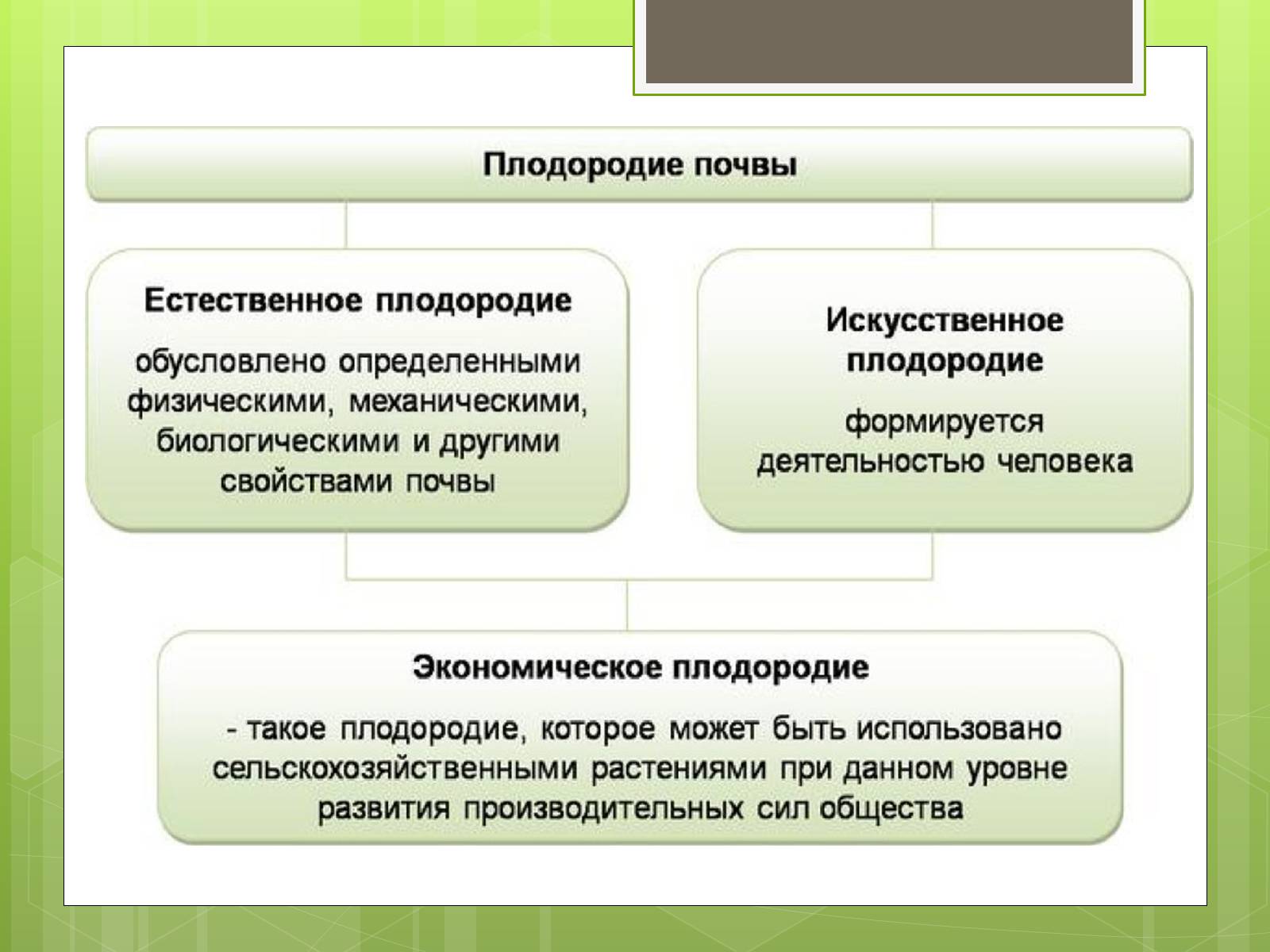 Плодородие почвы

Естественное плодородие

обусловлено определенными физическими, механическими, биологическими и другими свойствами почвы

Искусственное плодородие

формируется деятельностью человека

Экономическое плодородие

- такое плодородие, которое может быть использовано сельскохозяйственными растениями при данном уровне развития производительных сил общества